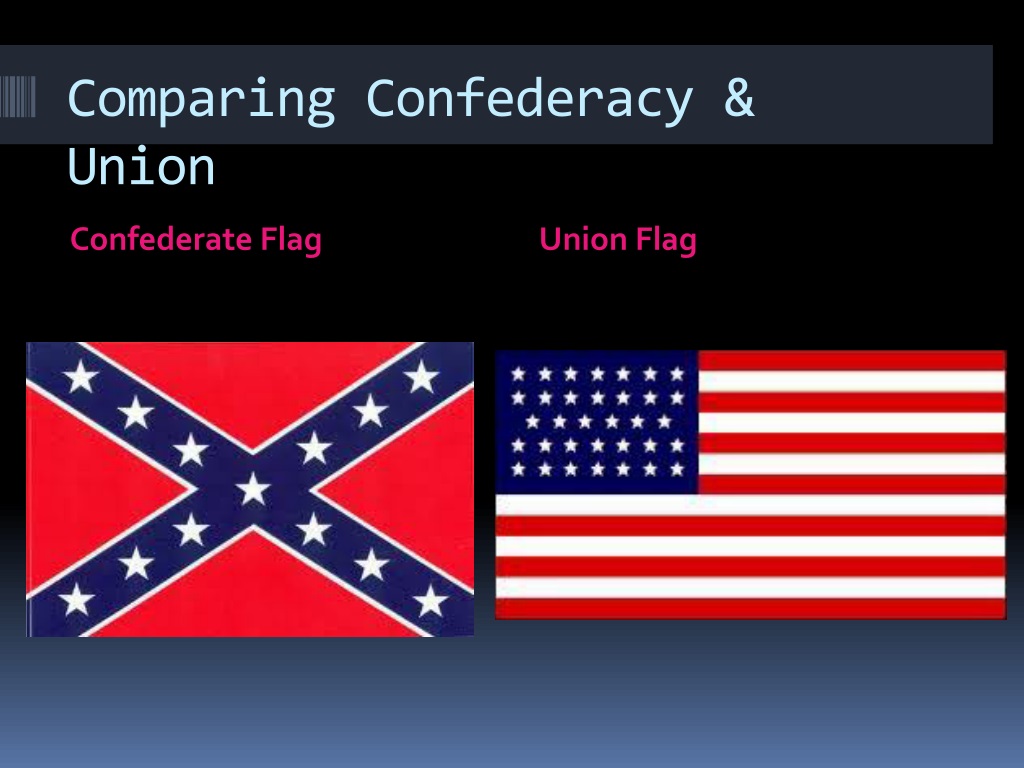 Comparing Confederacy & Union

Confederate Flag

Union Flag